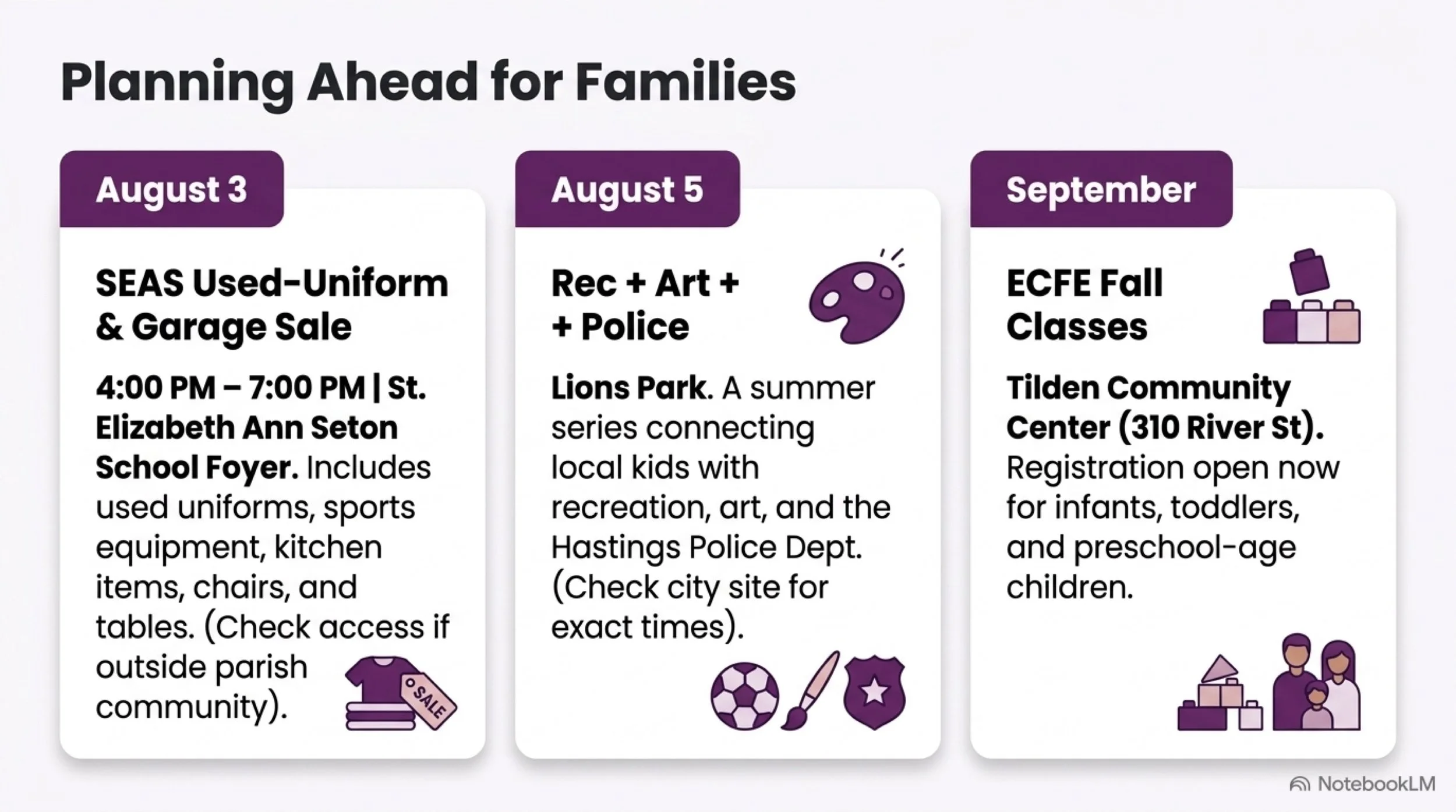 Planning Ahead for Families

August 3

SEAS Used-Uniform & Garage Sale

4:00 PM – 7:00 PM | St. Elizabeth Ann Seton School Foyer. Includes used uniforms, sports equipment, kitchen items, chairs, and tables. (Check access if outside parish community).

SALE

August 5

Rec + Art + + Police

Lions Park. A summer series connecting local kids with recreation, art, and the Hastings Police Dept. (Check city site for exact times).

September

ECFE Fall Classes

Tilden Community Center (310 River St). Registration open now for infants, toddlers, and preschool-age children.

NotebookLM